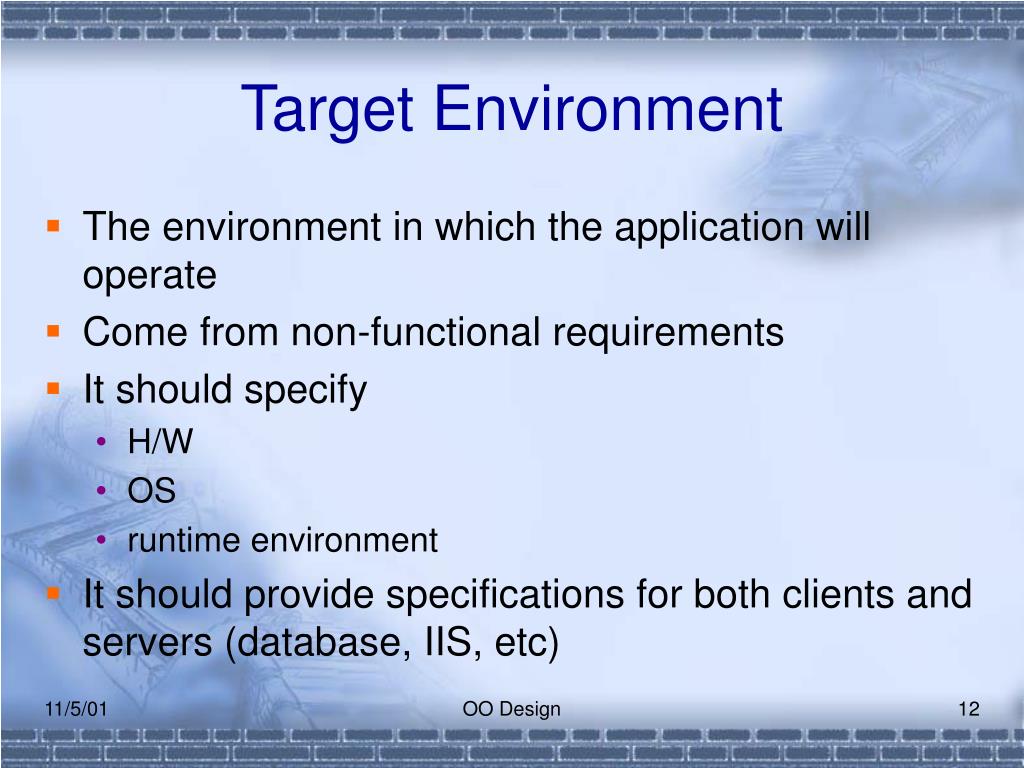 Target Environment

- The environment in which the application will operate
- Come from non-functional requirements
- It should specify
  - H/W
  - OS
  - runtime environment
- It should provide specifications for both clients and servers (database, IIS, etc)

11/5/01

OO Design

12